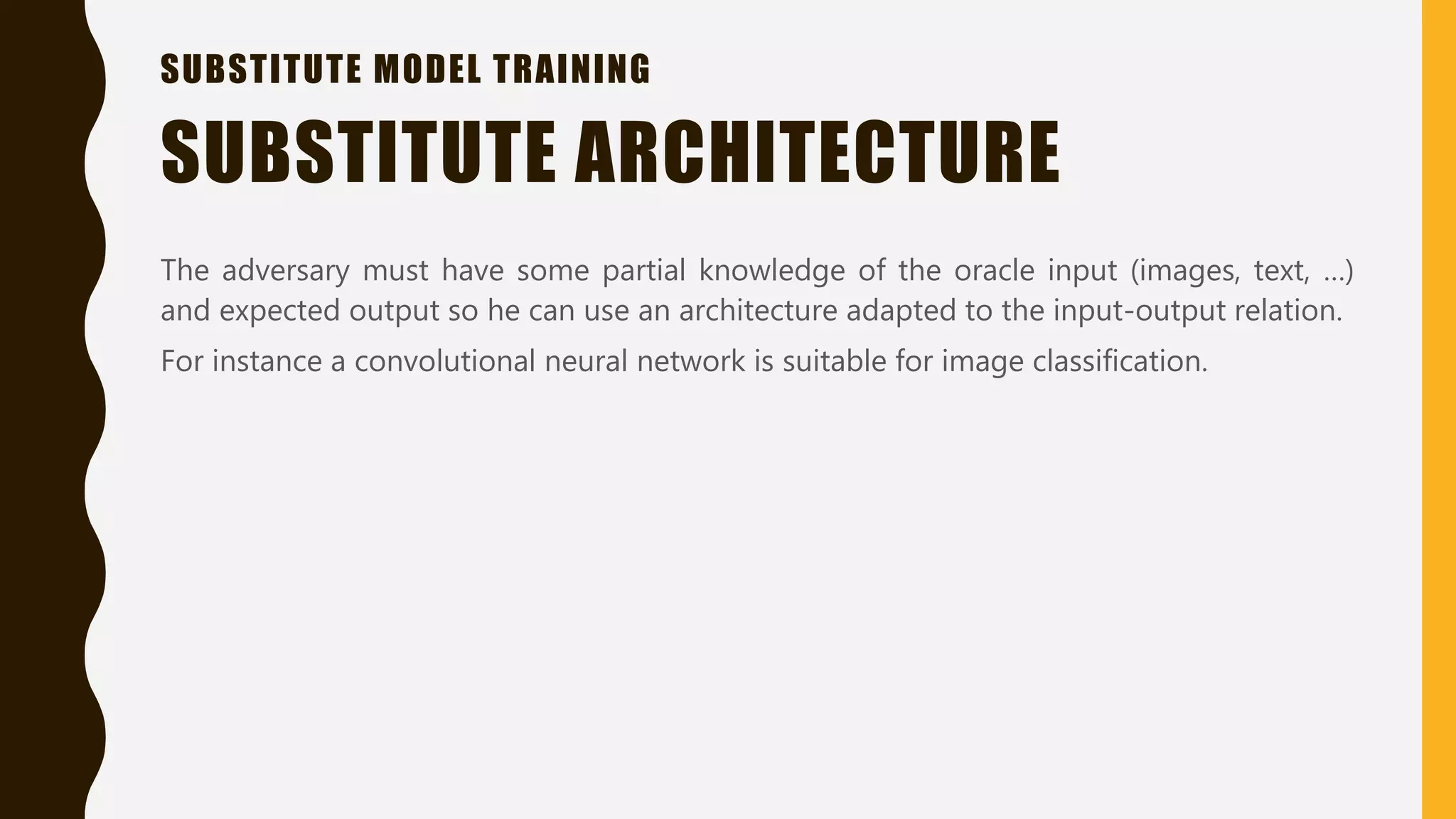 SUBSTITUTE MODEL TRAINING

SUBSTITUTE ARCHITECTURE

The adversary must have some partial knowledge of the oracle input (images, text, …) and expected output so he can use an architecture adapted to the input-output relation.

For instance a convolutional neural network is suitable for image classification.